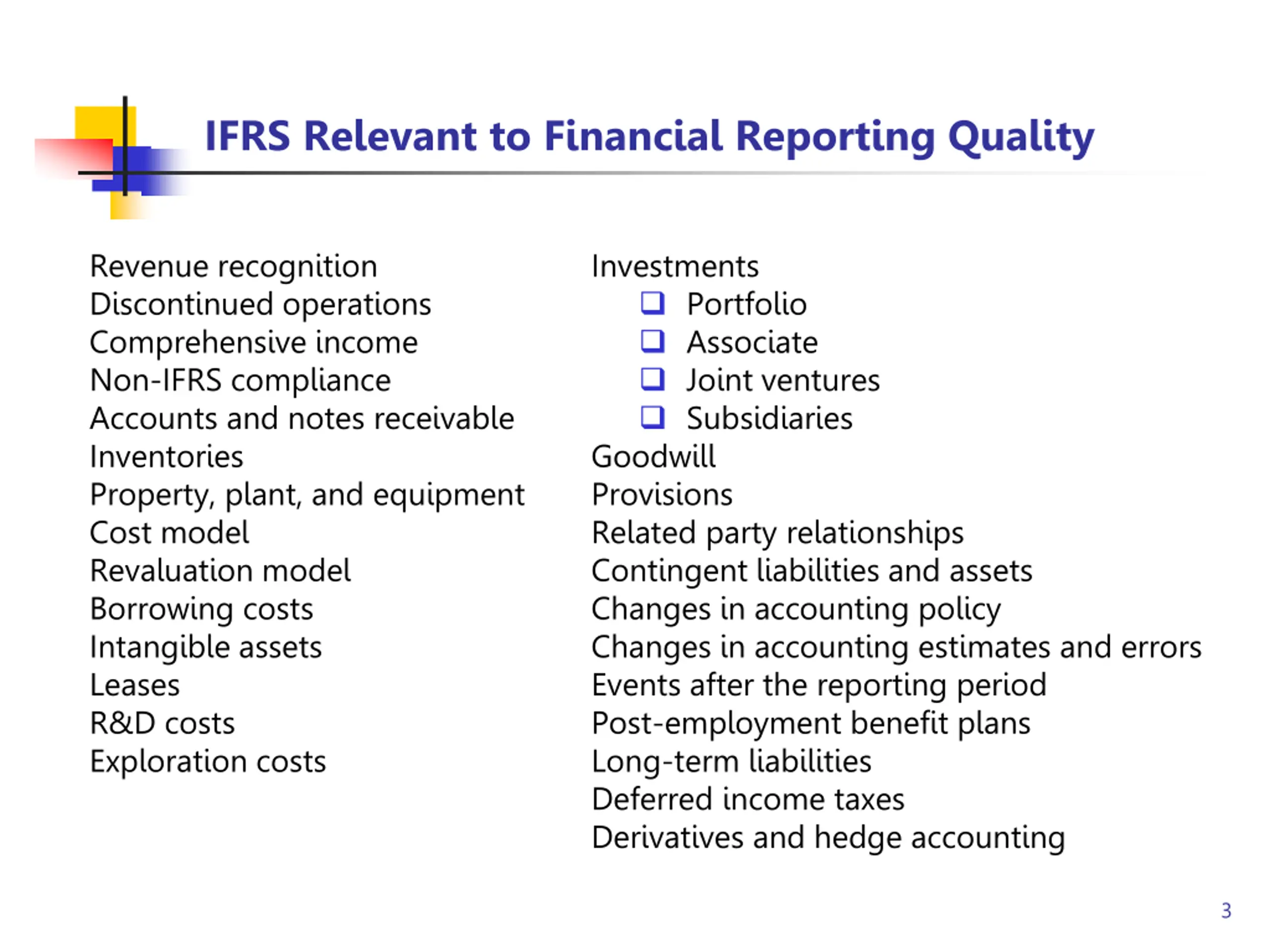 IFRS Relevant to Financial Reporting Quality

Revenue recognition
Discontinued operations
Comprehensive income
Non-IFRS compliance
Accounts and notes receivable
Inventories
Property, plant, and equipment
Cost model
Revaluation model
Borrowing costs
Intangible assets
Leases
R&D costs
Exploration costs

Investments
❑ Portfolio
❑ Associate
❑ Joint ventures
❑ Subsidiaries
Goodwill
Provisions
Related party relationships
Contingent liabilities and assets
Changes in accounting policy
Changes in accounting estimates and errors
Events after the reporting period
Post-employment benefit plans
Long-term liabilities
Deferred income taxes
Derivatives and hedge accounting

3